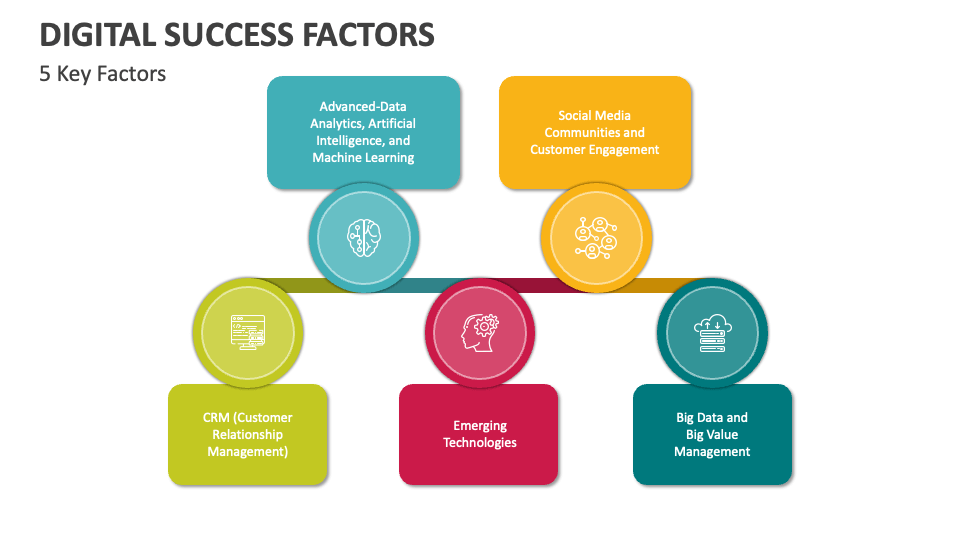 DIGITAL SUCCESS FACTORS

5 Key Factors

Advanced-Data Analytics, Artificial Intelligence, and Machine Learning

Social Media Communities and Customer Engagement

CRM (Customer Relationship Management)

Emerging Technologies

Big Data and Big Value Management